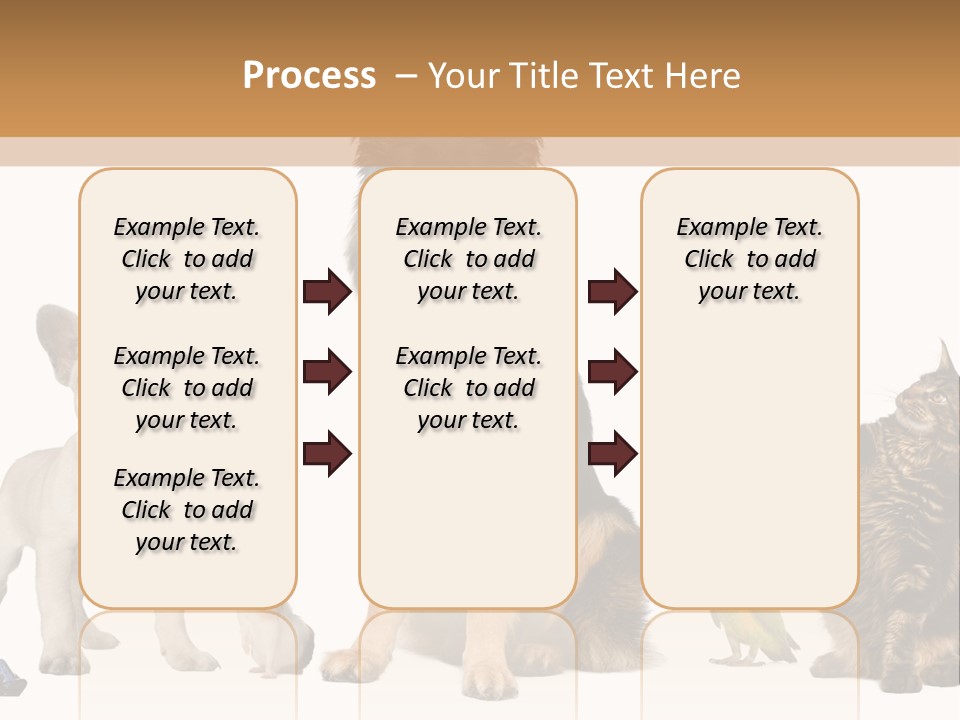 Process – Your Title Text Here

Example Text. Click to add your text.

Example Text. Click to add your text.

Example Text. Click to add your text.

Example Text. Click to add your text.

Example Text. Click to add your text.

Example Text. Click to add your text.